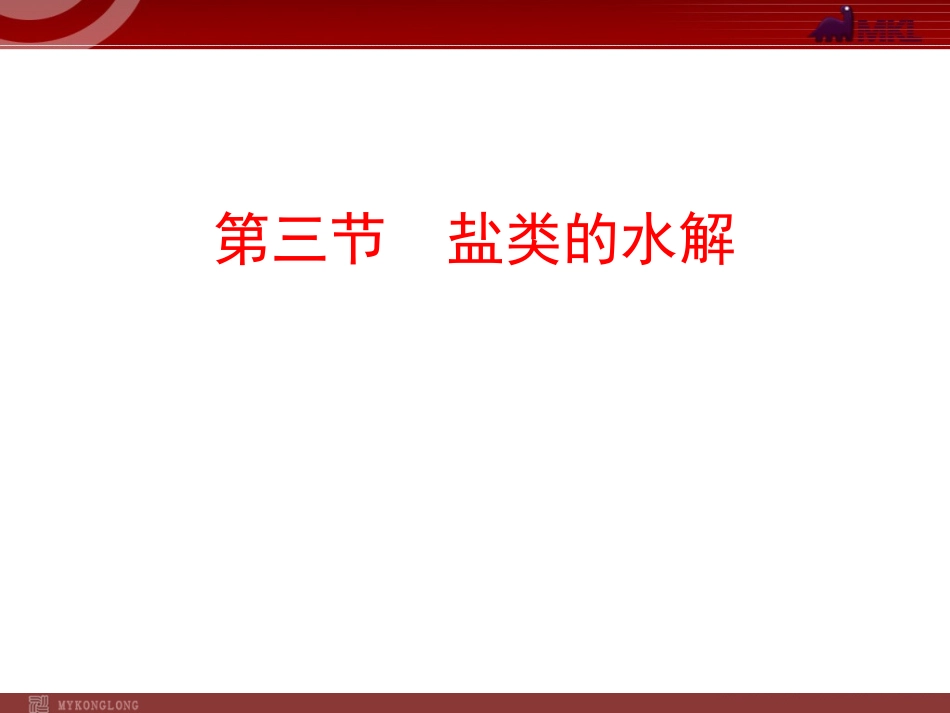 MKL

第三节　盐类的水解

MYKONGLONG